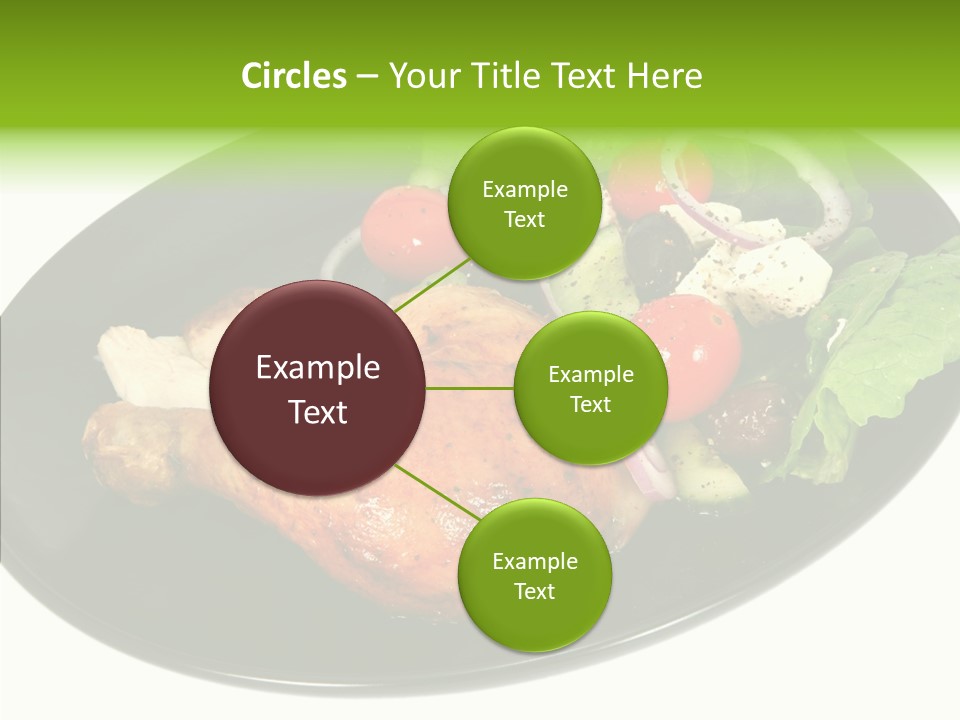 Circles – Your Title Text Here

Example Text

Example Text

Example Text

Example Text